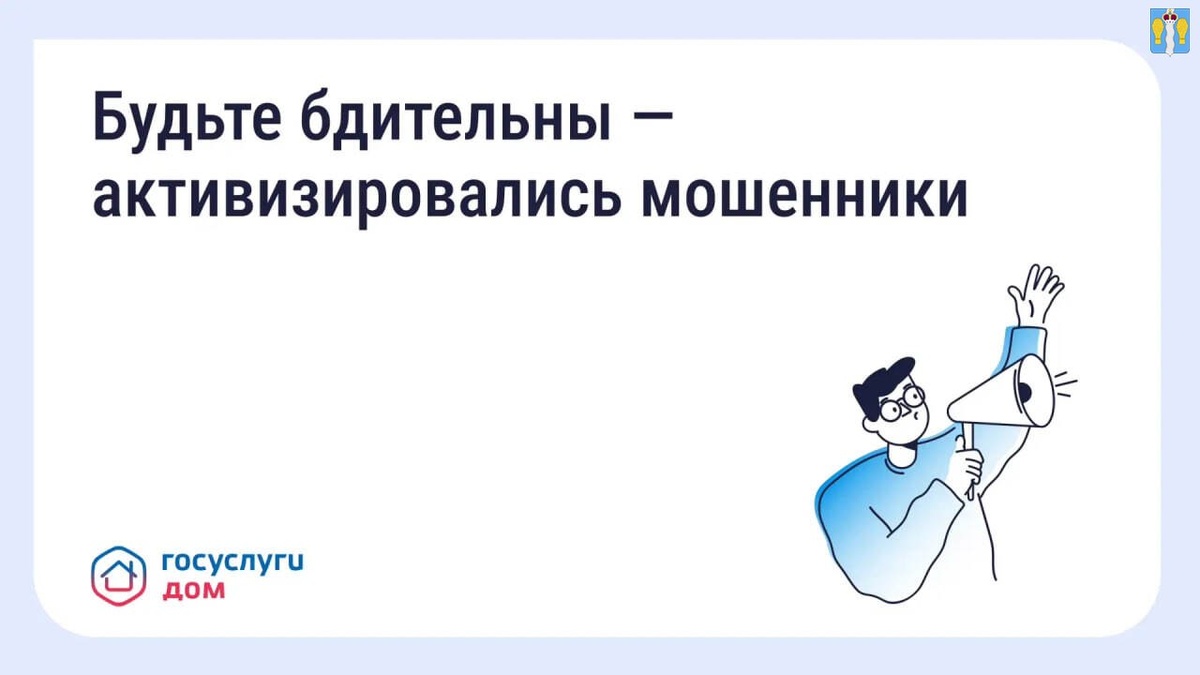 Будьте бдительны — активизировались мошенники

госуслуги
дом